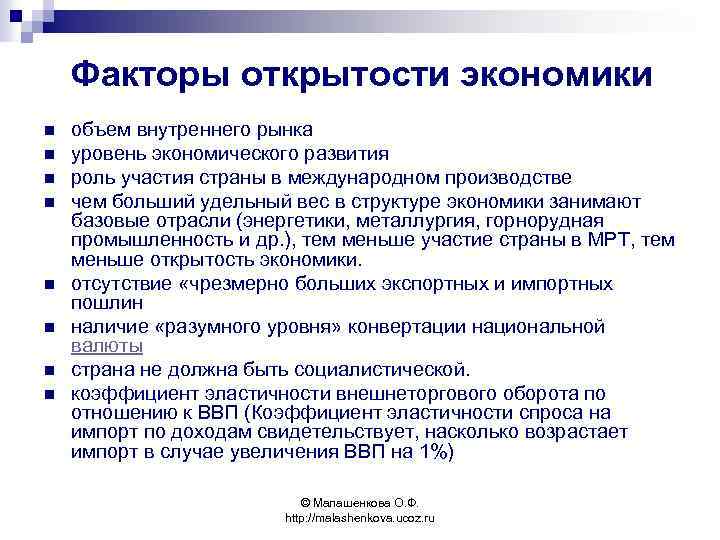 Факторы открытости экономики

- объем внутреннего рынка
- уровень экономического развития
- роль участия страны в международном производстве
- чем больший удельный вес в структуре экономики занимают базовые отрасли (энергетики, металлургия, горнорудная промышленность и др.), тем меньше участие страны в МРТ, тем меньше открытость экономики.
- отсутствие «чрезмерно больших экспортных и импортных пошлин
- наличие «разумного уровня» конвертации национальной валюты
- страна не должна быть социалистической.
- коэффициент эластичности внешнеторгового оборота по отношению к ВВП (Коэффициент эластичности спроса на импорт по доходам свидетельствует, насколько возрастает импорт в случае увеличения ВВП на 1%)

© Малашенкова О.Ф.
http://malashenkova.ucoz.ru